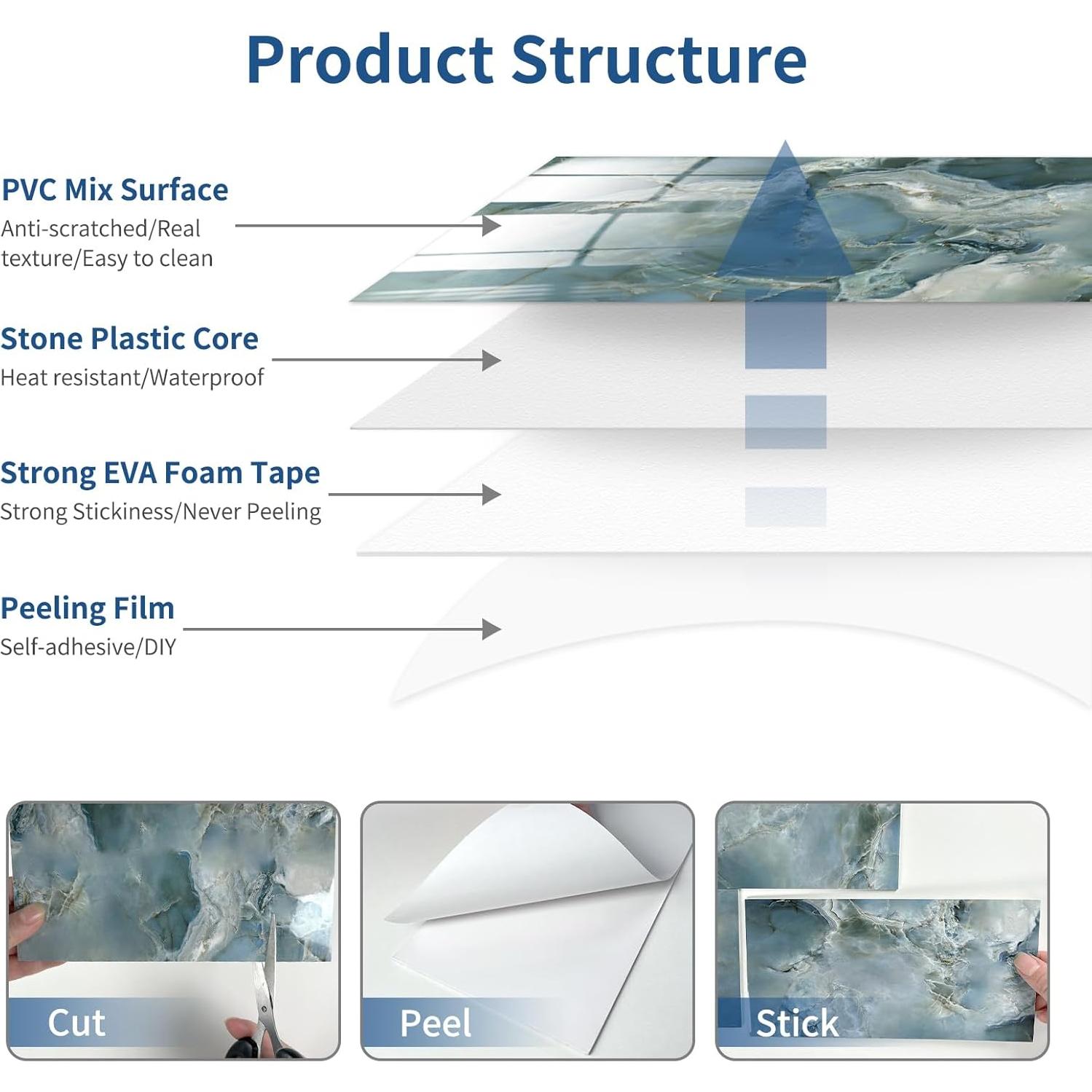 Product Structure

PVC Mix Surface
Anti-scratched/Real texture/Easy to clean

Stone Plastic Core
Heat resistant/Waterproof

Strong EVA Foam Tape
Strong Stickiness/Never Peeling

Peeling Film
Self-adhesive/DIY

Cut

Peel

Stick